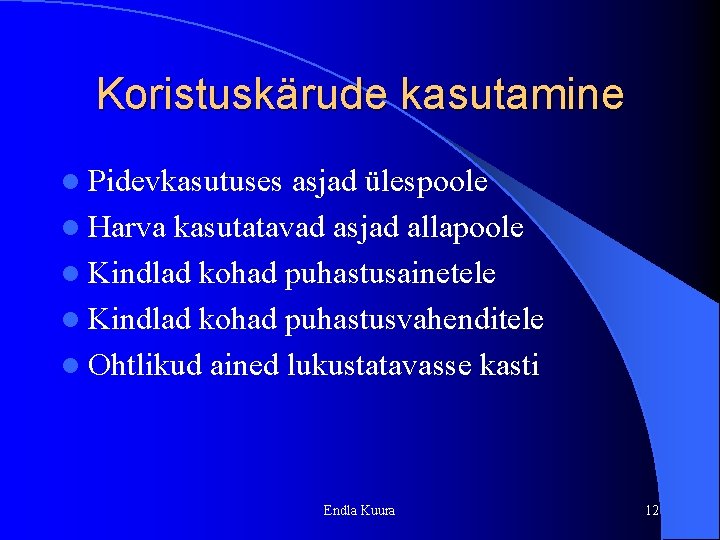 Koristuskärude kasutamine

- Pidevkasutuses asjad ülespoole
- Harva kasutatavad asjad allapoole
- Kindlad kohad puhastusainetele
- Kindlad kohad puhastusvahenditele
- Ohtlikud ained lukustatavasse kasti

Endla Kuura

12